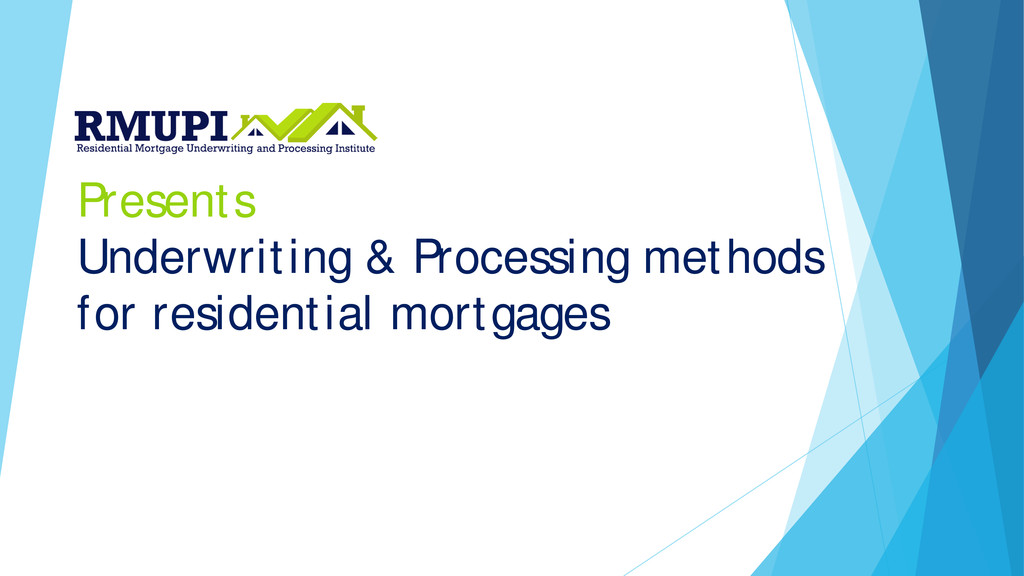 RMUPI
Residential Mortgage Underwriting and Processing Institute

Presents
Underwriting & Processing methods for residential mortgages